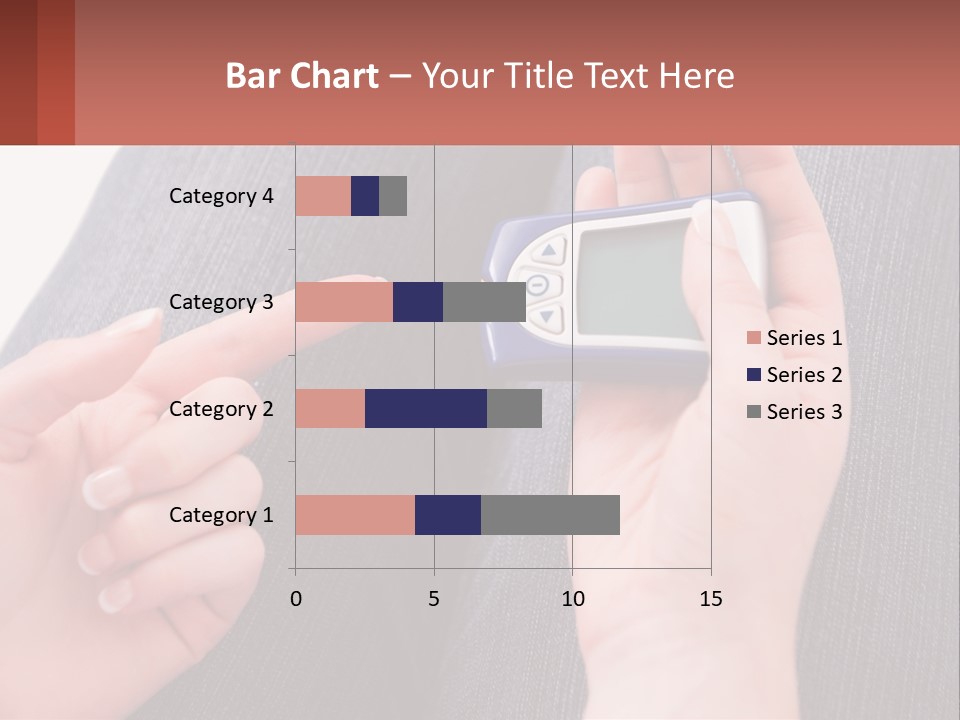 Bar Chart – Your Title Text Here

Category 4
Category 3
Category 2
Category 1

0 5 10 15

Series 1
Series 2
Series 3